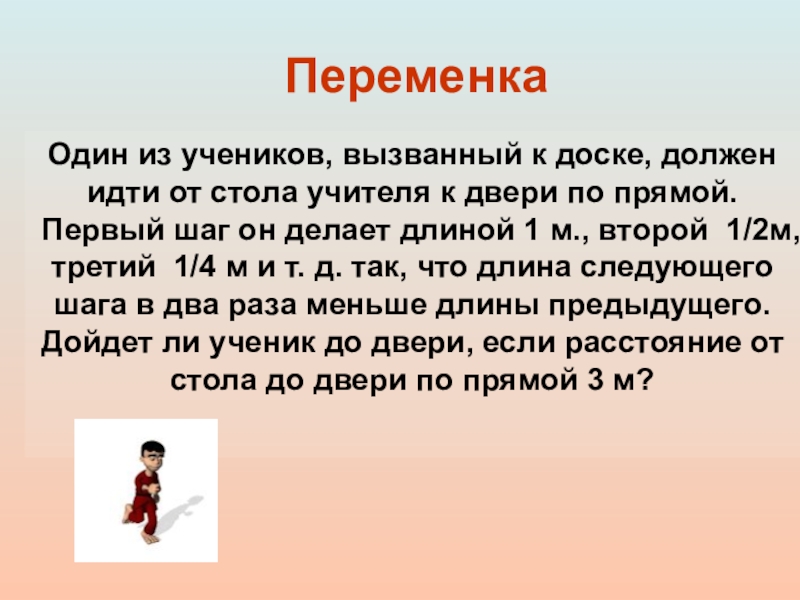 Переменка

Один из учеников, вызванный к доске, должен идти от стола учителя к двери по прямой. Первый шаг он делает длиной 1 м., второй 1/2м, третий 1/4 м и т. д. так, что длина следующего шага в два раза меньше длины предыдущего. Дойдет ли ученик до двери, если расстояние от стола до двери по прямой 3 м?